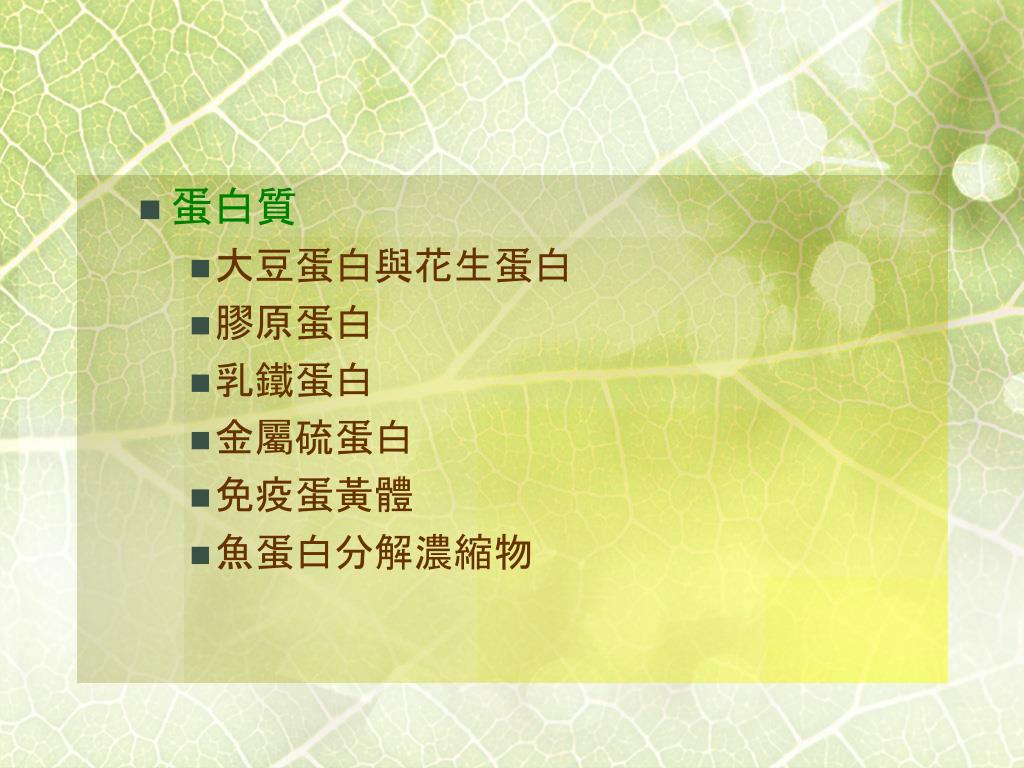 蛋白質

大豆蛋白與花生蛋白

膠原蛋白

乳鐵蛋白

金屬硫蛋白

免疫蛋黃體

魚蛋白分解濃縮物